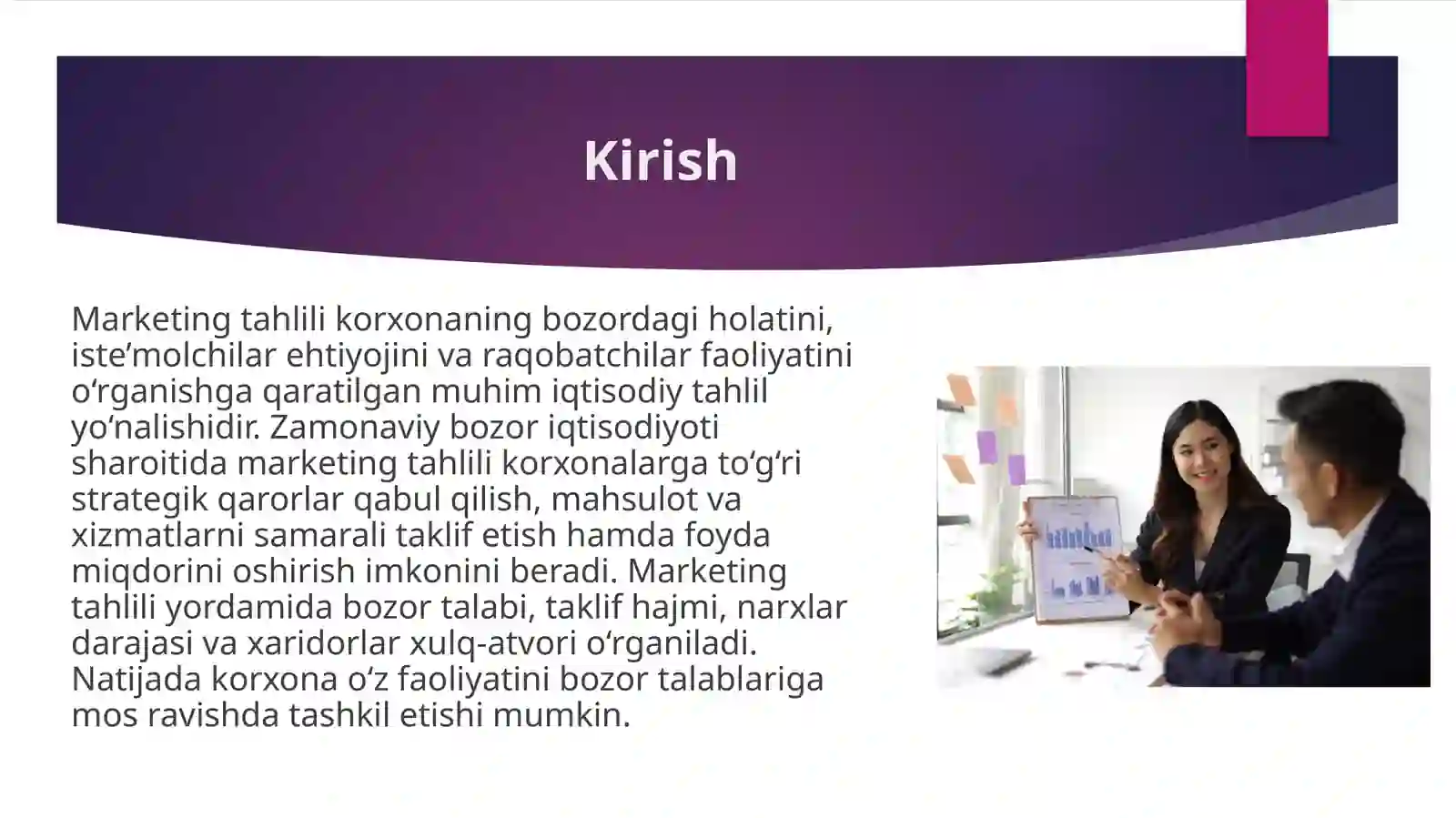 Kirish

Marketing tahlili korxonaning bozordagi holatini, iste’molchilar ehtiyojini va raqobatchilar faoliyatini o‘rganishga qaratilgan muhim iqtisodiy tahlil yo‘nalishidir. Zamonaviy bozor iqtisodiyoti sharoitida marketing tahlili korxonalarga to‘g‘ri strategik qarorlar qabul qilish, mahsulot va xizmatlarni samarali taklif etish hamda foyda miqdorini oshirish imkonini beradi. Marketing tahlili yordamida bozor talabi, taklif hajmi, narxlar darajasi va xaridorlar xulq-atvori o‘rganiladi. Natijada korxona o‘z faoliyatini bozor talablariga mos ravishda tashkil etishi mumkin.